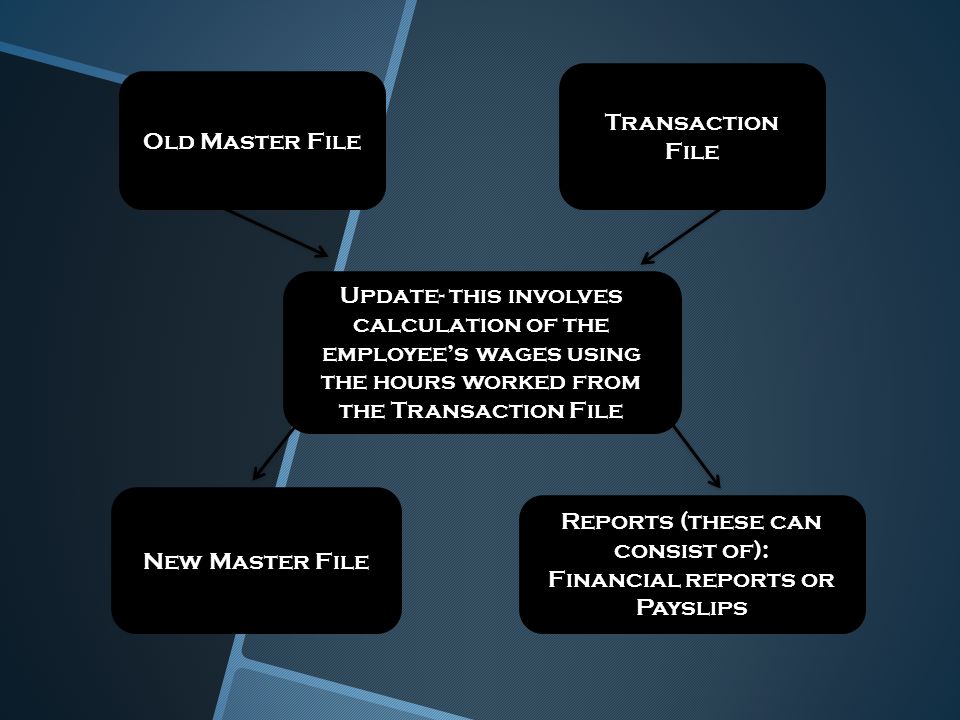 Old Master File

Transaction File

Update- this involves calculation of the employee's wages using the hours worked from the Transaction File

New Master File

Reports (these can consist of): Financial reports or Payslips